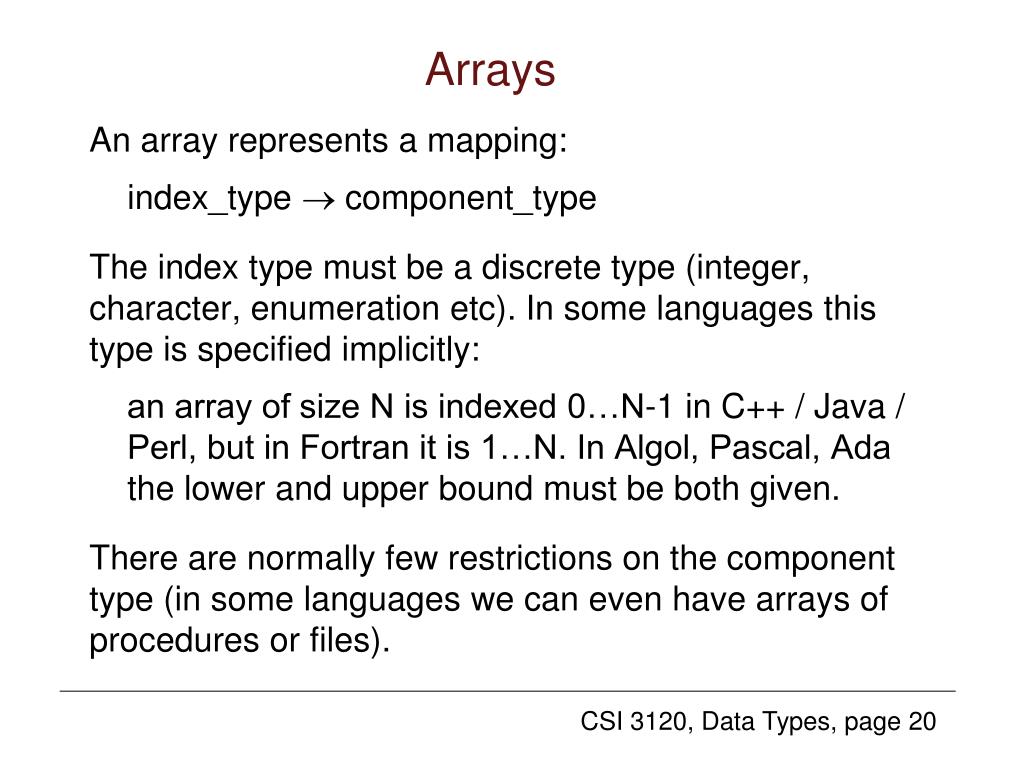 Arrays

An array represents a mapping:

index_type $\rightarrow$ component_type

The index type must be a discrete type (integer, character, enumeration etc). In some languages this type is specified implicitly:

an array of size N is indexed 0…N-1 in C++ / Java / Perl, but in Fortran it is 1…N. In Algol, Pascal, Ada the lower and upper bound must be both given.

There are normally few restrictions on the component type (in some languages we can even have arrays of procedures or files).

CSI 3120, Data Types, page 20